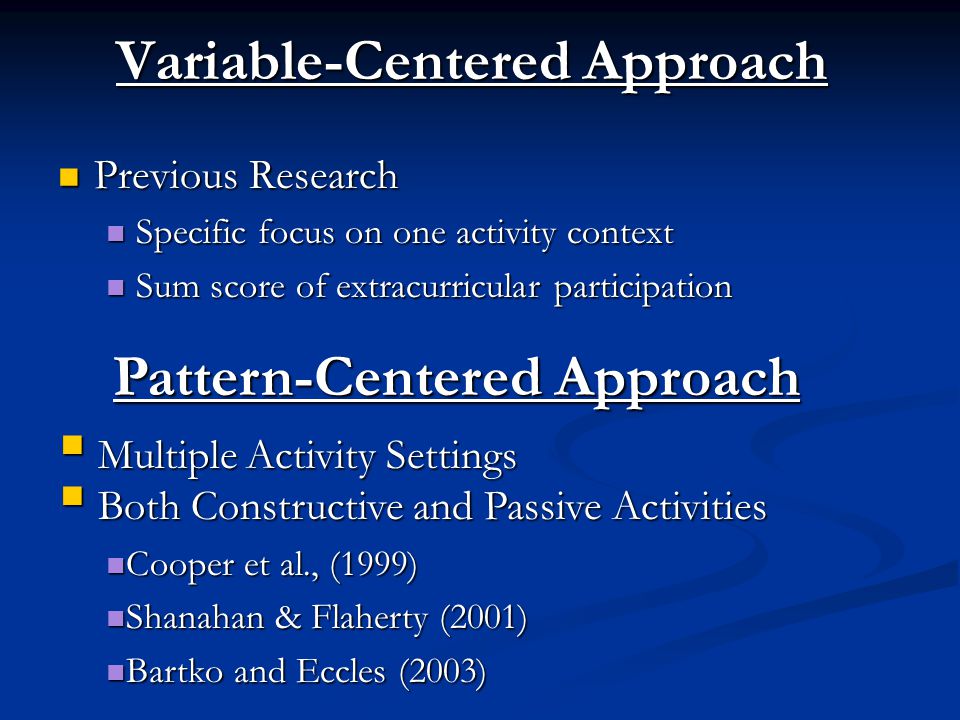 Variable-Centered Approach

Previous Research

Specific focus on one activity context

Sum score of extracurricular participation

Pattern-Centered Approach

Multiple Activity Settings

Both Constructive and Passive Activities

Cooper et al., (1999)

Shanahan & Flaherty (2001)

Bartko and Eccles (2003)